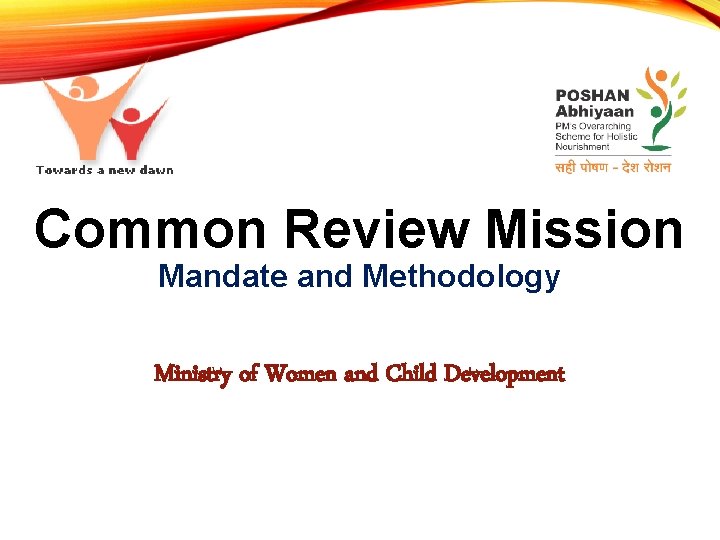 Towards a new dawn

POSHAN Abhiyaan
PM's Overarching Scheme for Holistic Nourishment
सही पोषण - देश रोशन

Common Review Mission
Mandate and Methodology

Ministry of Women and Child Development